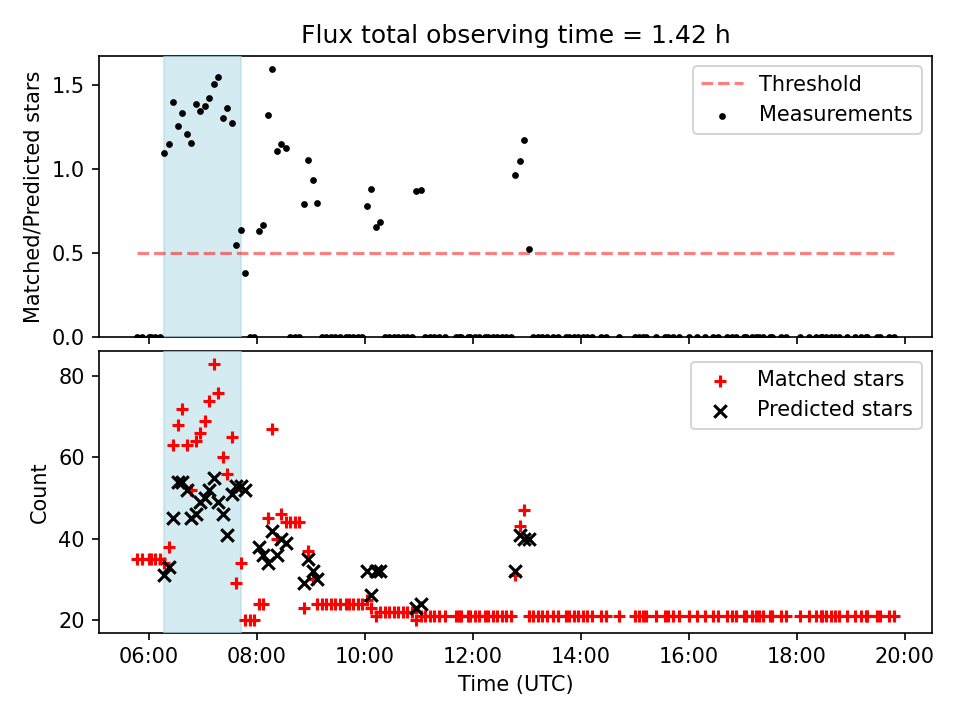 Flux total observing time = 1.42 h

Matched/Predicted stars

1.5
1.0
0.5
0.0

Threshold
Measurements

Count

80
60
40
20

Matched stars
Predicted stars

06:00
08:00
10:00
12:00
14:00
16:00
18:00
20:00

Time (UTC)